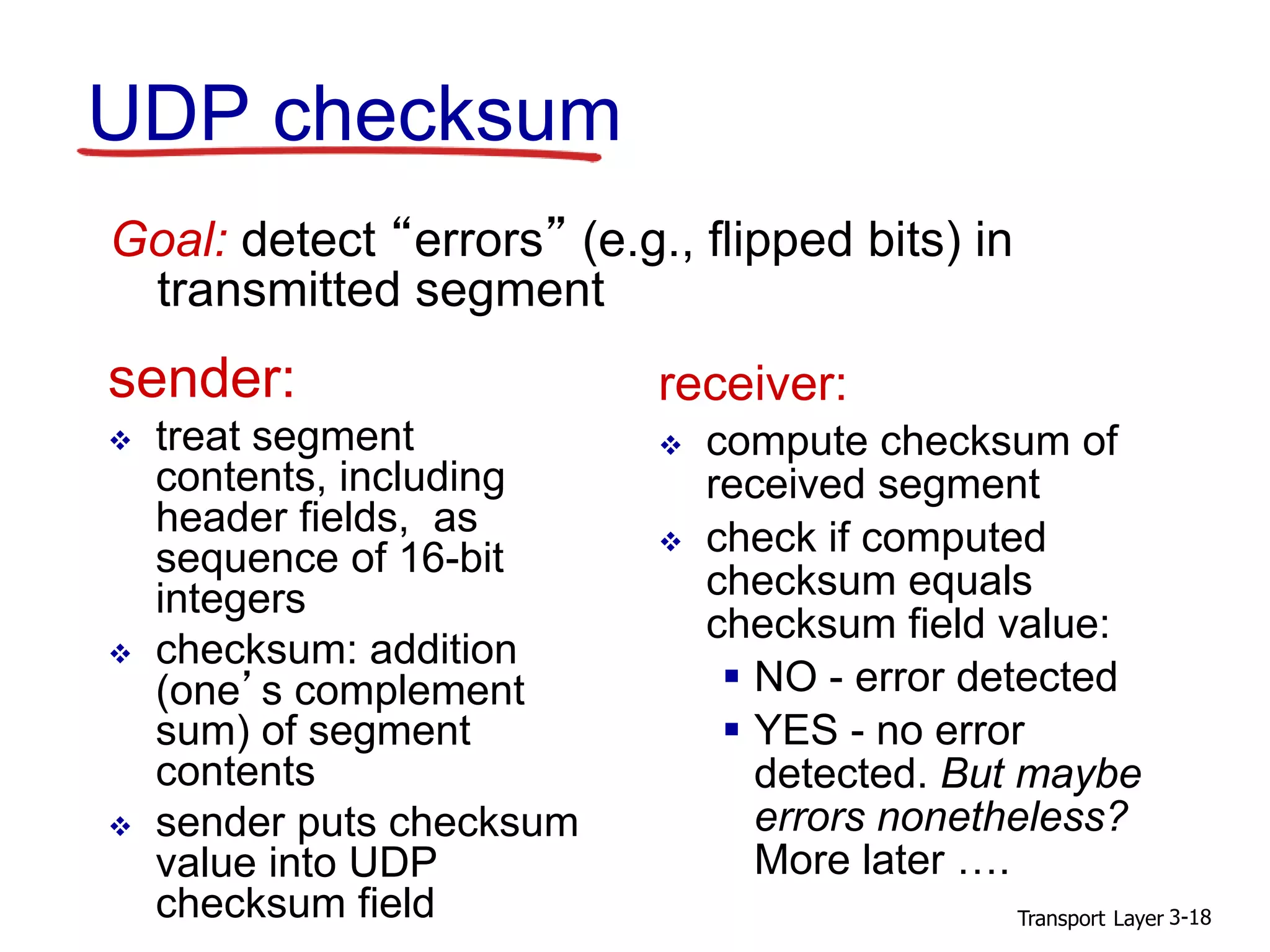 UDP checksum

Goal: detect “errors” (e.g., flipped bits) in transmitted segment

sender:

❖ treat segment contents, including header fields, as sequence of 16-bit integers
❖ checksum: addition (one’s complement sum) of segment contents
❖ sender puts checksum value into UDP checksum field

receiver:

❖ compute checksum of received segment
❖ check if computed checksum equals checksum field value:
▪ NO - error detected
▪ YES - no error detected. But maybe errors nonetheless? More later ….

Transport Layer 3-18